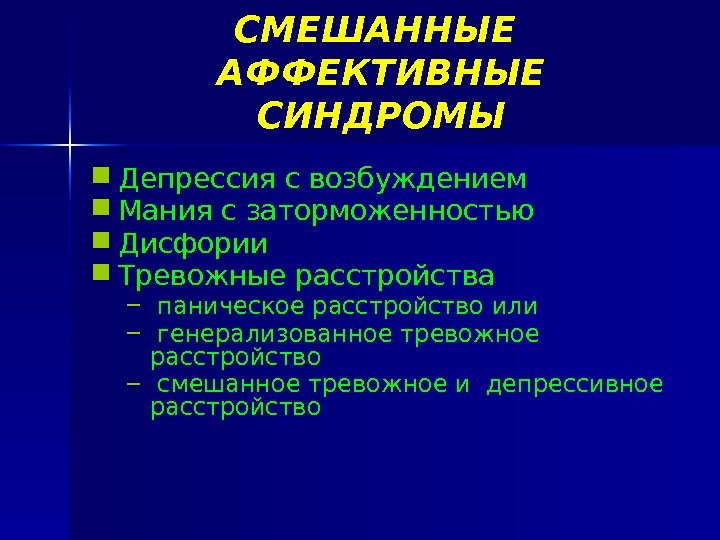 СМЕШАННЫЕ АФФЕКТИВНЫЕ СИНДРОМЫ

- Депрессия с возбуждением
- Мания с заторможенностью
- Дисфории
- Тревожные расстройства
  – паническое расстройство или
  – генерализованное тревожное расстройство
  – смешанное тревожное и депрессивное расстройство